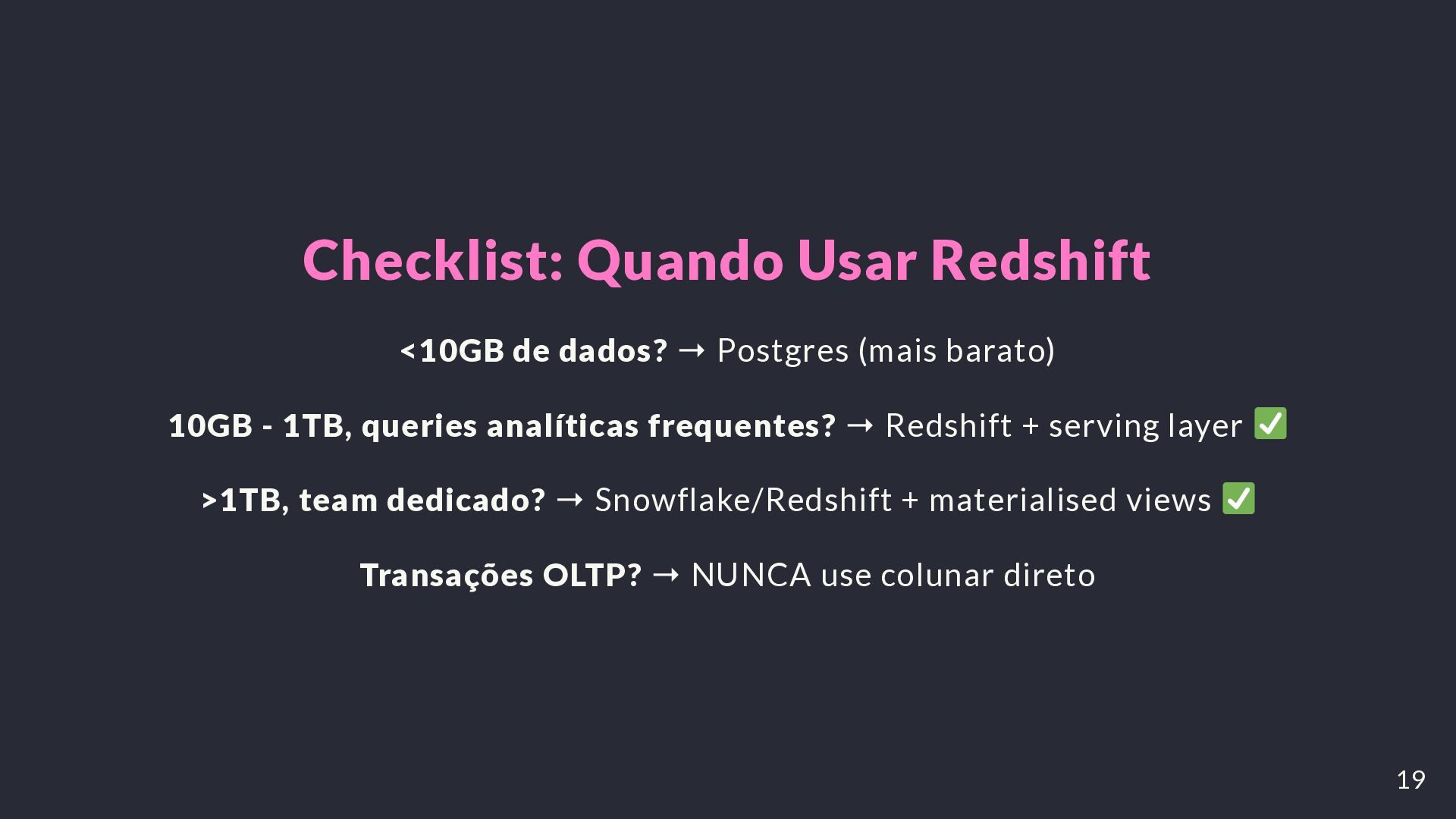 Checklist: Quando Usar Redshift

<10GB de dados? → Postgres (mais barato)

10GB - 1TB, queries analíticas frequentes? → Redshift + serving layer ✅

>1TB, team dedicado? → Snowflake/Redshift + materialised views ✅

Transações OLTP? → NUNCA use colunar direto

19